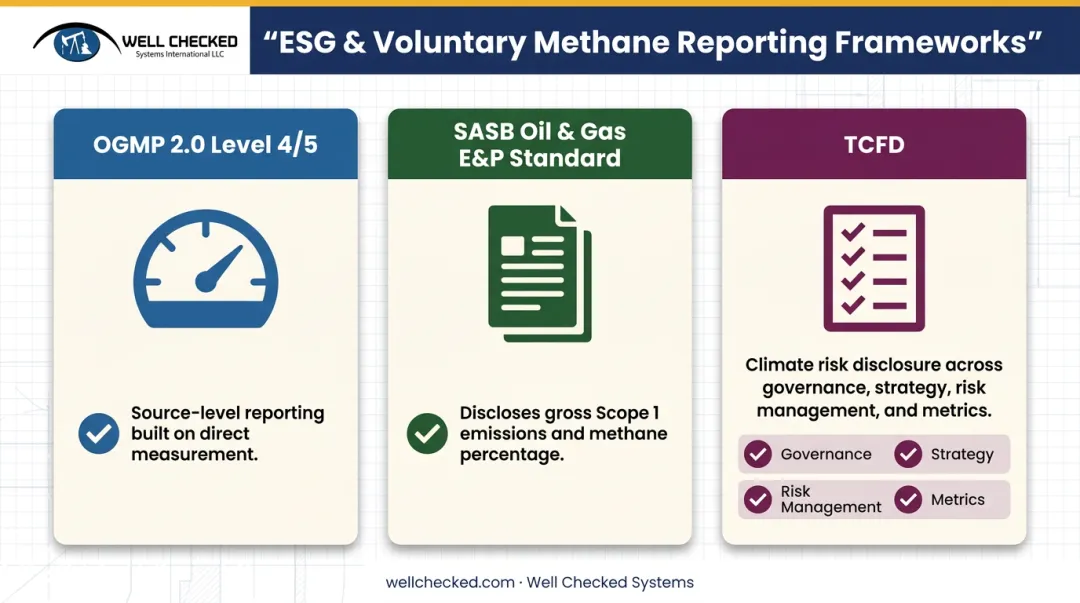 WELL CHECKED
Systems International LLC

“ESG & Voluntary Methane Reporting Frameworks”

OGMP 2.0 Level 4/5

Source-level reporting built on direct measurement.

SASB Oil & Gas E&P Standard

Discloses gross Scope 1 emissions and methane percentage.

TCFD

Climate risk disclosure across governance, strategy, risk management, and metrics.

Governance
Strategy
Risk Management
Metrics

wellchecked.com · Well Checked Systems